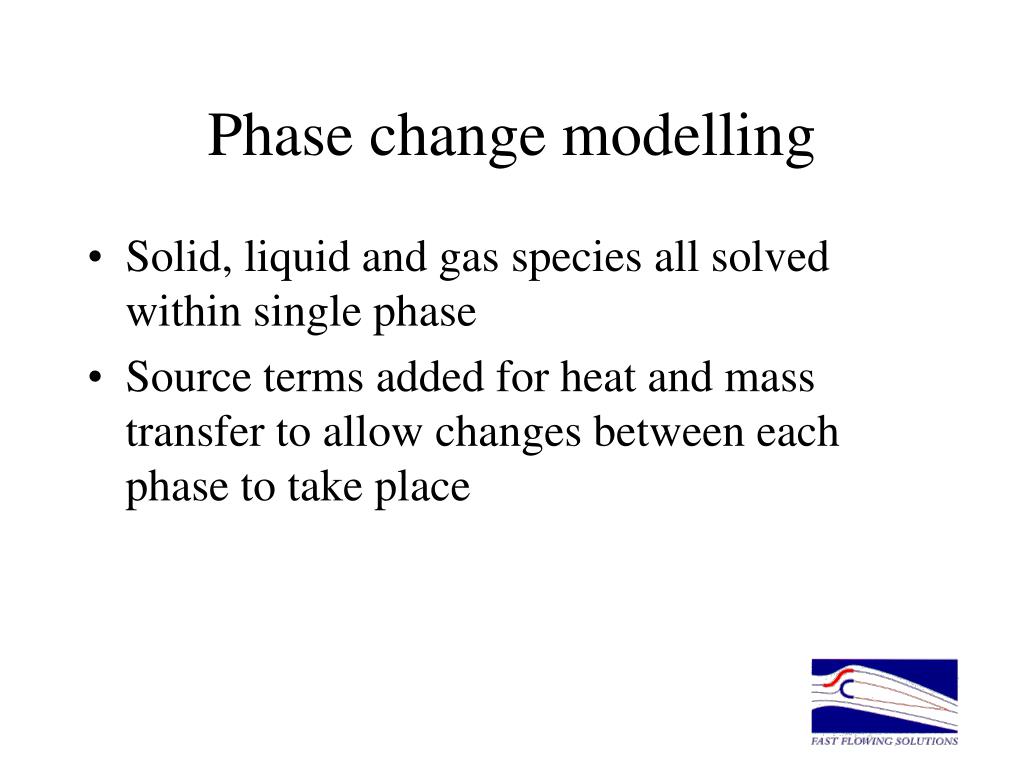 Phase change modelling

• Solid, liquid and gas species all solved within single phase

• Source terms added for heat and mass transfer to allow changes between each phase to take place

FAST FLOWING SOLUTIONS